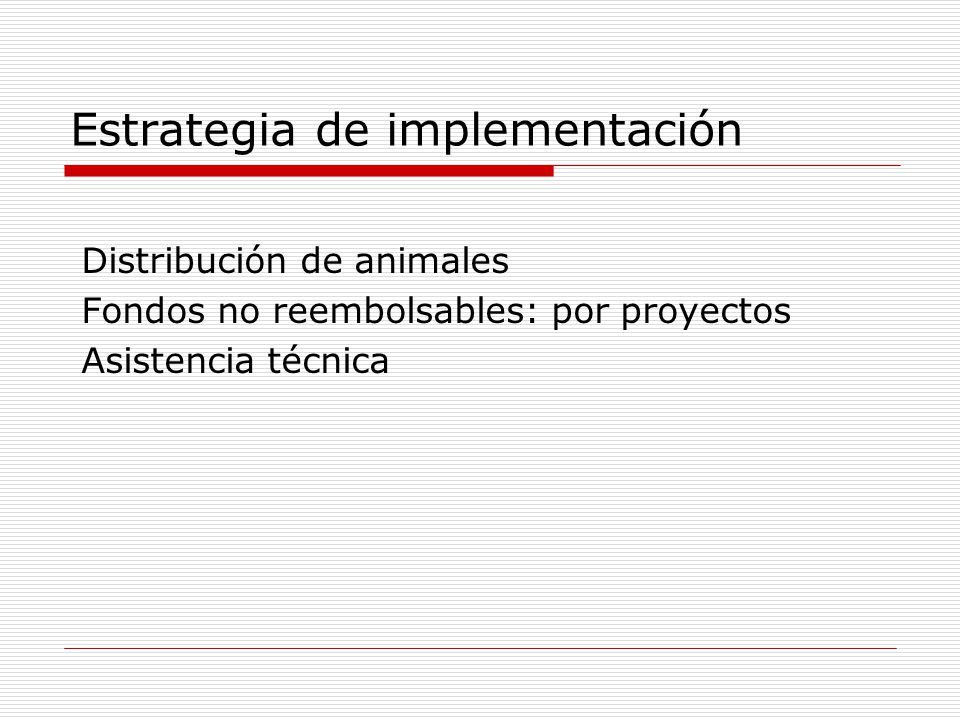 Estrategia de implementación

Distribución de animales
Fondos no reembolsables: por proyectos
Asistencia técnica